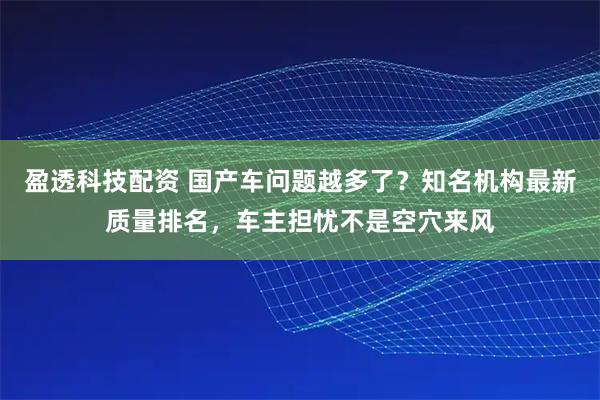 盈透科技配资 国产车问题越多了？知名机构最新质量排名，车主担忧不是空穴来风